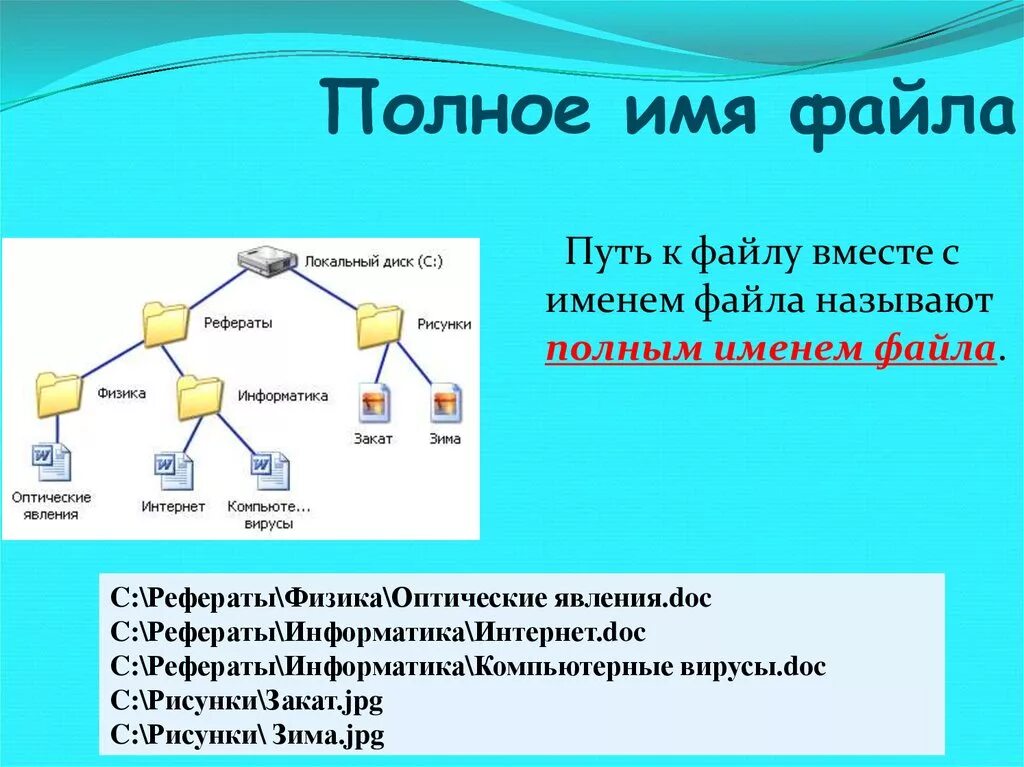 Полное имя файла

Локальный диск (C:)

Рефераты

Рисунки

Физика

Информатика

Закат

Зима

Оптические явления

Интернет

Компьюте... вирусы

Путь к файлу вместе с именем файла называют полным именем файла.

C:\Рефераты\Физика\Оптические явления.doc
C:\Рефераты\Информатика\Интернет.doc
C:\Рефераты\Информатика\Компьютерные вирусы.doc
C:\Рисунки\Закат.jpg
C:\Рисунки\ Зима.jpg